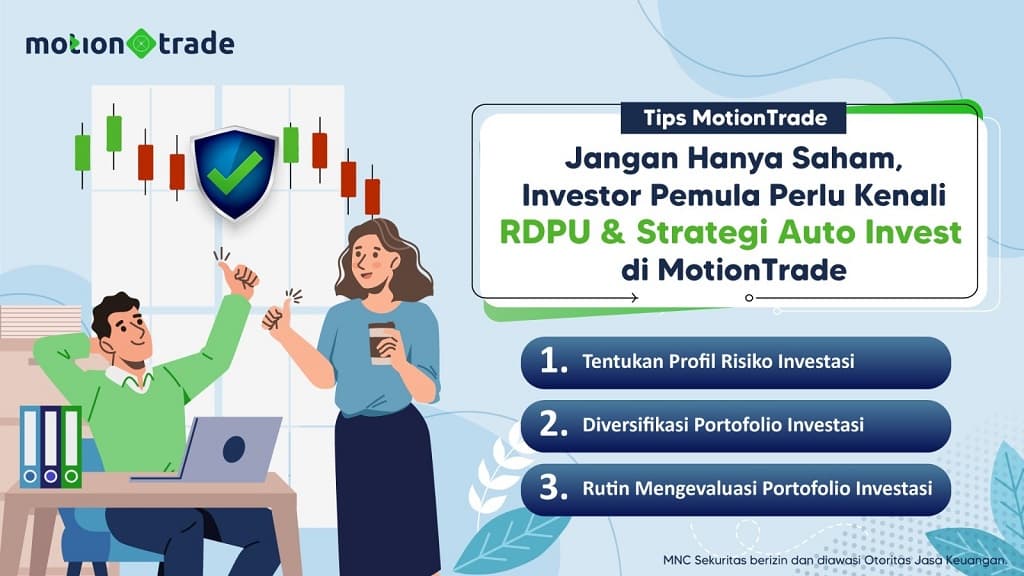 motion trade

Tips MotionTrade

Jangan Hanya Saham, Investor Pemula Perlu Kenali RDPU & Strategi Auto Invest di MotionTrade

1. Tentukan Profil Risiko Investasi

2. Diversifikasi Portofolio Investasi

3. Rutin Mengevaluasi Portofolio Investasi

MNC Sekuritas berizin dan diawasi Otoritas Jasa Keuangan.